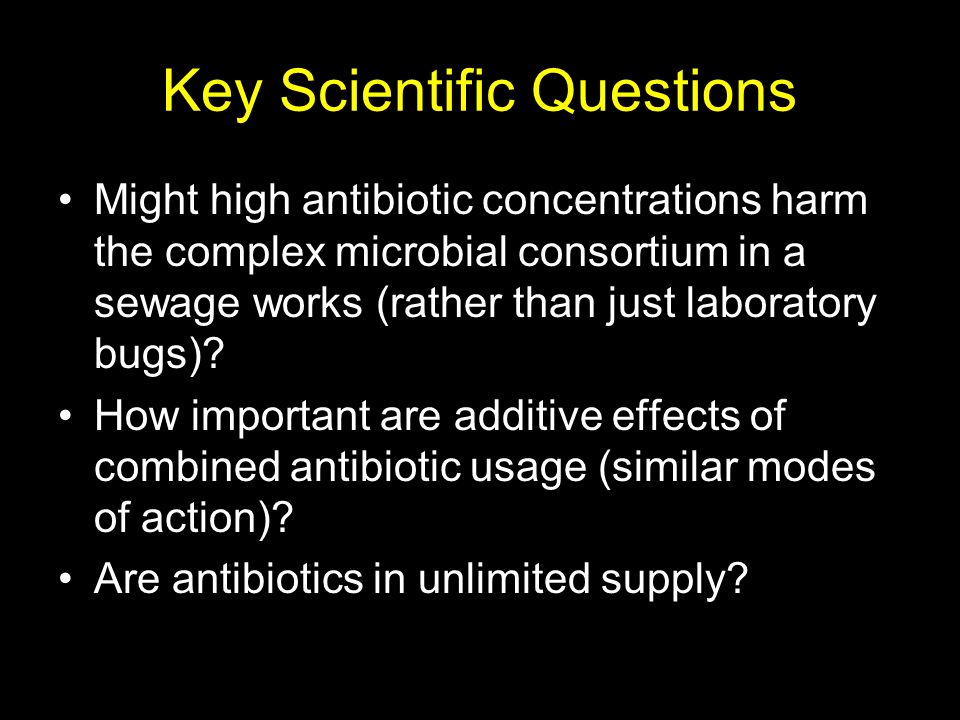 Key Scientific Questions

• Might high antibiotic concentrations harm the complex microbial consortium in a sewage works (rather than just laboratory bugs)?
• How important are additive effects of combined antibiotic usage (similar modes of action)?
• Are antibiotics in unlimited supply?